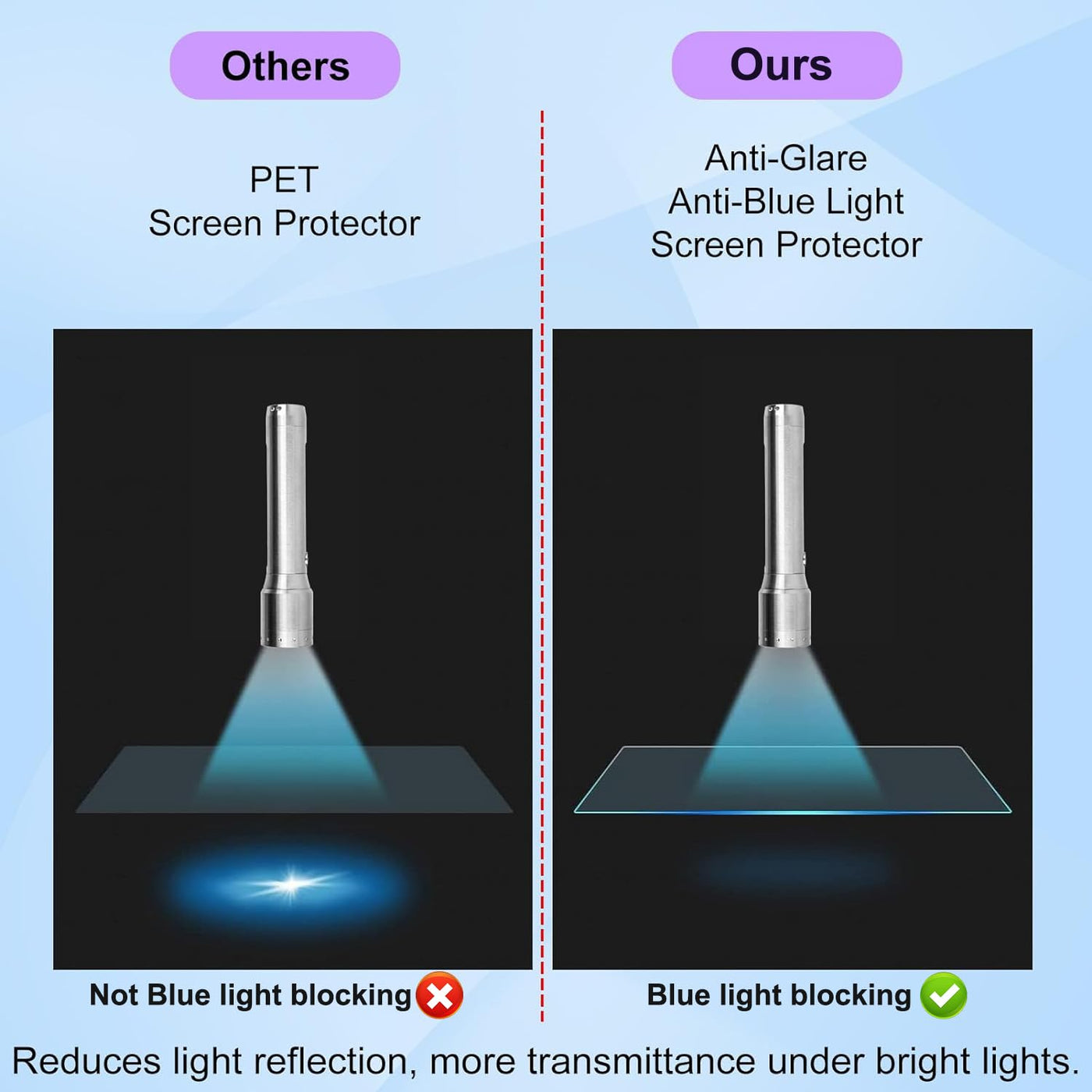 Others

PET
Screen Protector

Not Blue light blocking

Ours

Anti-Glare
Anti-Blue Light
Screen Protector

Blue light blocking

Reduces light reflection, more transmittance under bright lights.